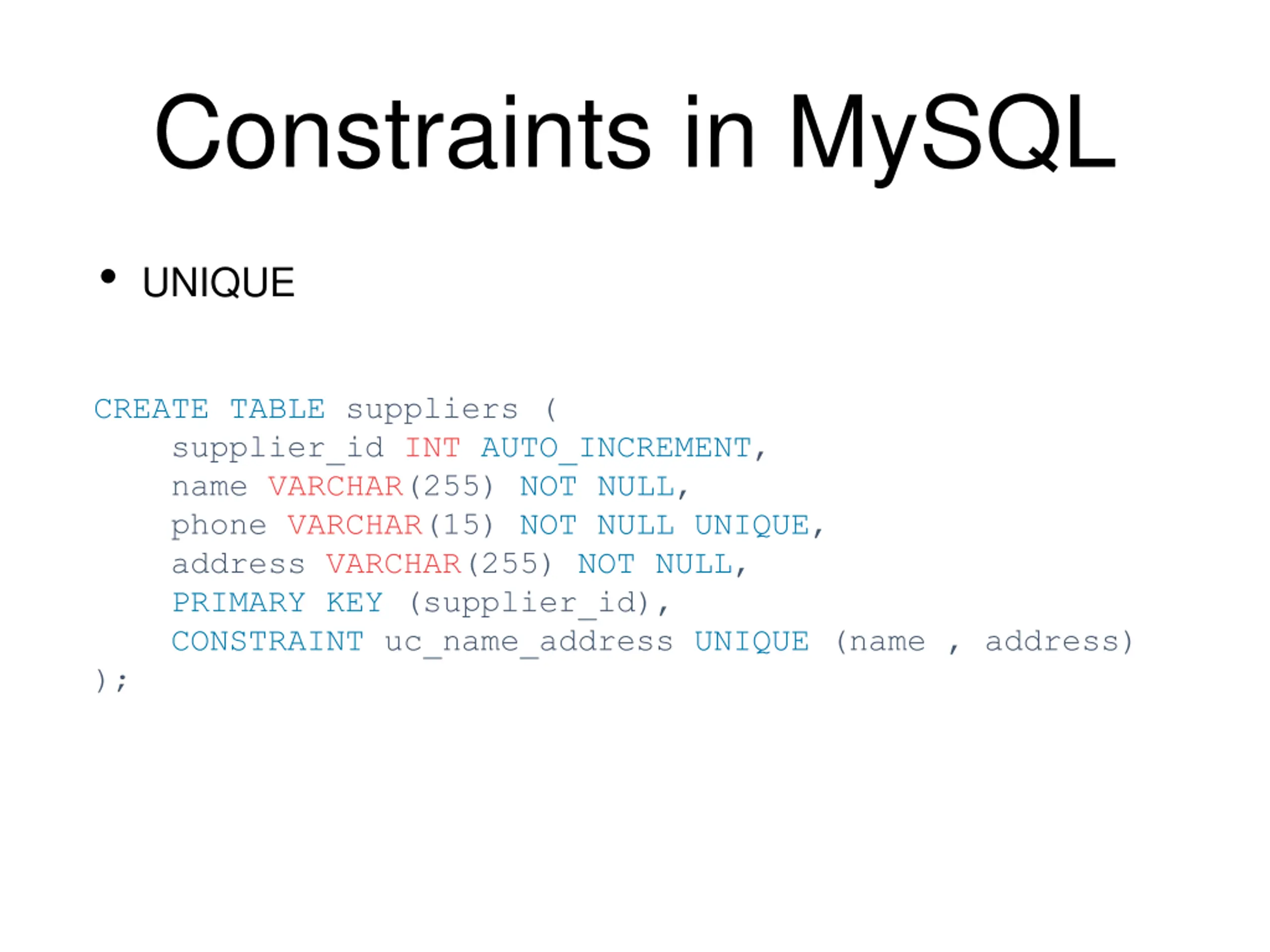 Constraints in MySQL

• UNIQUE

CREATE TABLE suppliers (
    supplier_id INT AUTO_INCREMENT,
    name VARCHAR(255) NOT NULL,
    phone VARCHAR(15) NOT NULL UNIQUE,
    address VARCHAR(255) NOT NULL,
    PRIMARY KEY (supplier_id),
    CONSTRAINT uc_name_address UNIQUE (name , address)
);